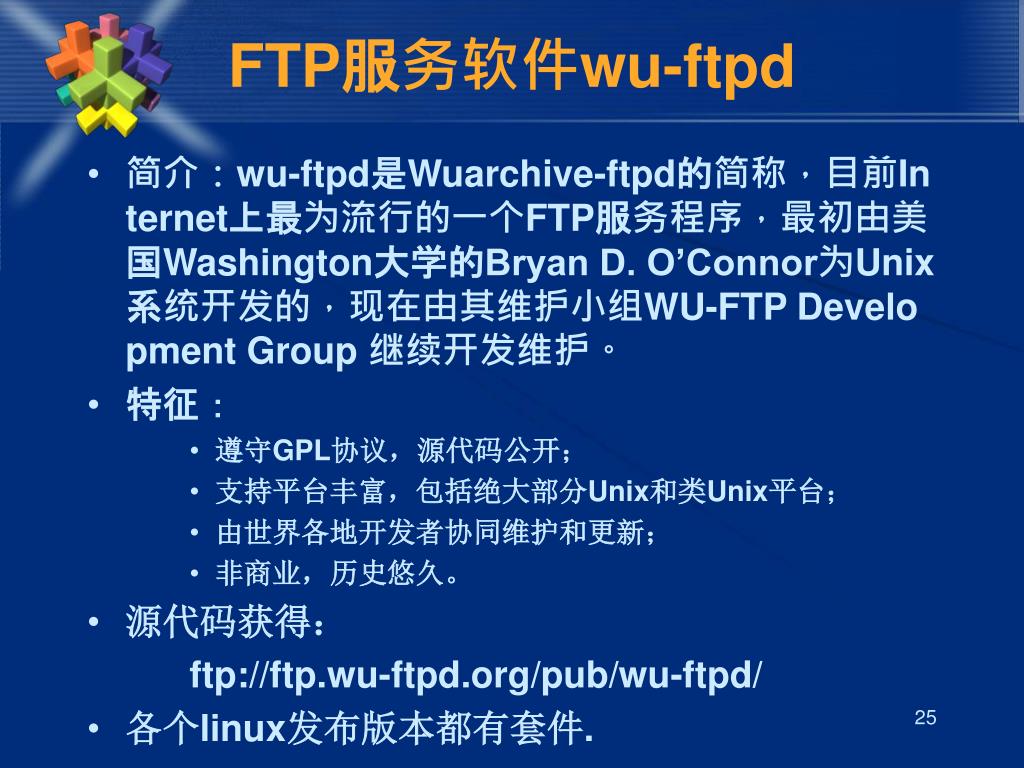 FTP服务软件wu-ftpd

• 简介：wu-ftpd是Wuarchive-ftpd的简称，目前Internet上最为流行的一个FTP服务程序，最初由美国Washington大学的Bryan D. O'Connor为Unix系统开发的，现在由其维护小组WU-FTP Development Group 继续开发维护。

• 特征：
  • 遵守GPL协议，源代码公开；
  • 支持平台丰富，包括绝大部分Unix和类Unix平台；
  • 由世界各地开发者协同维护和更新；
  • 非商业，历史悠久。

• 源代码获得：
ftp://ftp.wu-ftpd.org/pub/wu-ftpd/

• 各个linux发布版本都有套件.

25